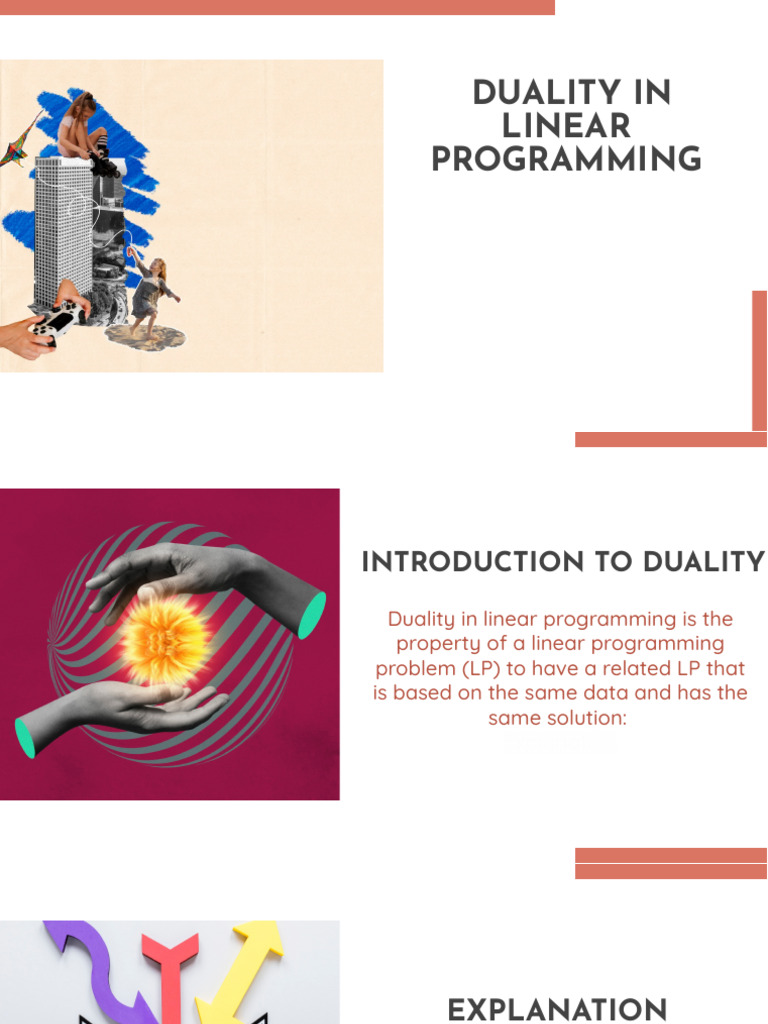 DUALITY IN LINEAR PROGRAMMING

INTRODUCTION TO DUALITY

Duality in linear programming is the property of a linear programming problem (LP) to have a related LP that is based on the same data and has the same solution:

EXPLANATION